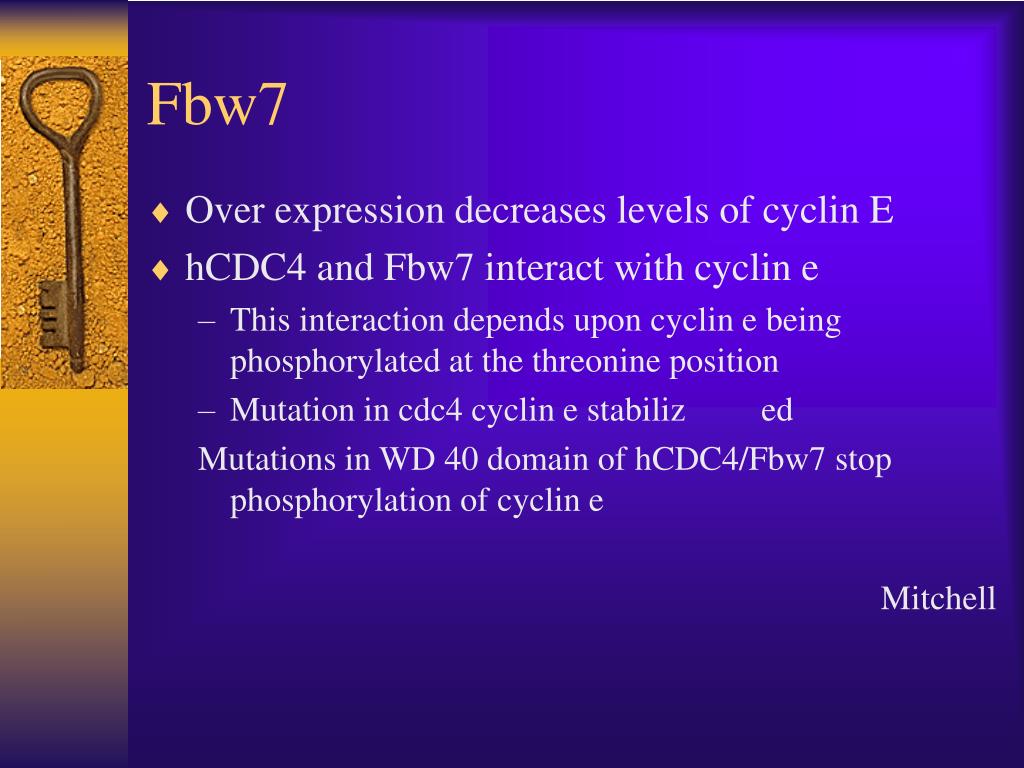 Fbw7

♦ Over expression decreases levels of cyclin E
♦ hCDC4 and Fbw7 interact with cyclin e
– This interaction depends upon cyclin e being phosphorylated at the threonine position
– Mutation in cdc4 cyclin e stabiliz ed
Mutations in WD 40 domain of hCDC4/Fbw7 stop phosphorylation of cyclin e

Mitchell